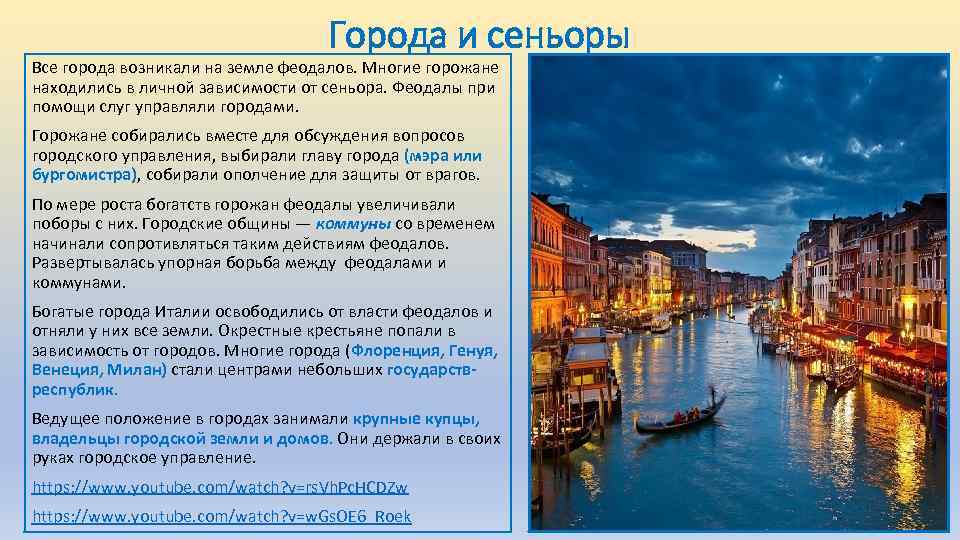 Города и сеньоры

Все города возникали на земле феодалов. Многие горожане находились в личной зависимости от сеньора. Феодалы при помощи слуг управляли городами.

Горожане собирались вместе для обсуждения вопросов городского управления, выбирали главу города (мэра или бургомистра), собирали ополчение для защиты от врагов.

По мере роста богатств горожан феодалы увеличивали поборы с них. Городские общины — коммуны со временем начинали сопротивляться таким действиям феодалов. Развертывалась упорная борьба между феодалами и коммунами.

Богатые города Италии освободились от власти феодалов и отняли у них все земли. Окрестные крестьяне попали в зависимость от городов. Многие города (Флоренция, Генуя, Венеция, Милан) стали центрами небольших государств-республик.

Ведущее положение в городах занимали крупные купцы, владельцы городской земли и домов. Они держали в своих руках городское управление.

https://www.youtube.com/watch?v=rsVhPcHCDZw

https://www.youtube.com/watch?v=wGsOE6_Roek